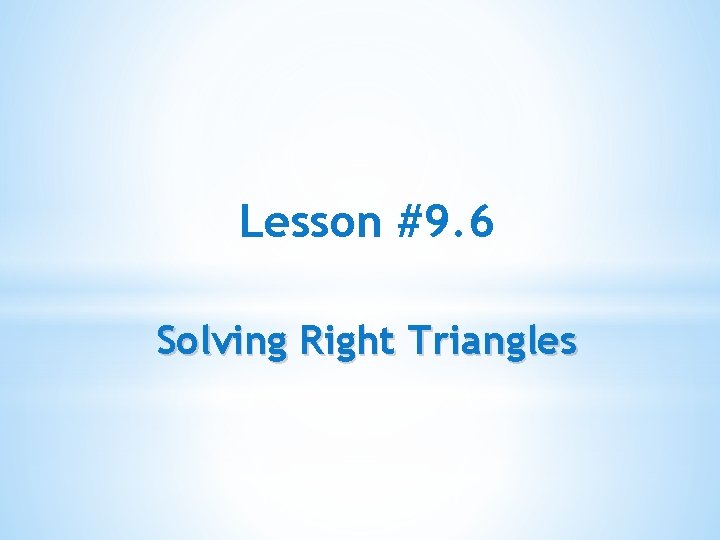 Lesson #9.6

Solving Right Triangles